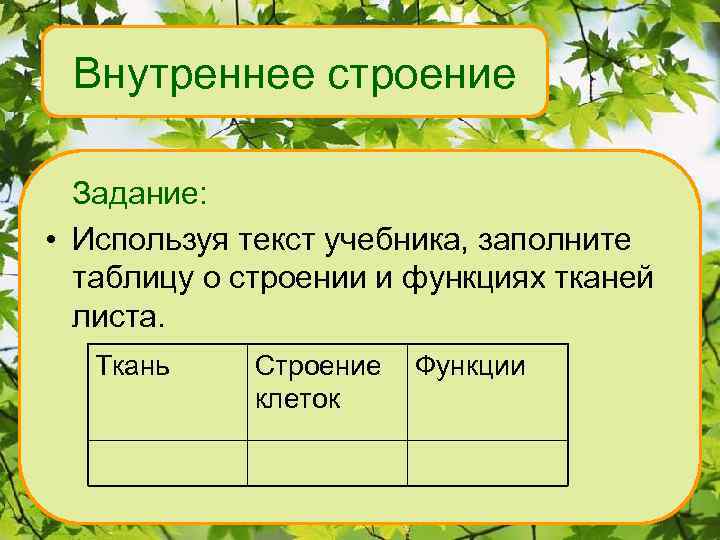 Внутреннее строение

Задание:

• Используя текст учебника, заполните таблицу о строении и функциях тканей листа.

| Ткань | Строение клеток | Функции |
|---|---|---|
| | | |